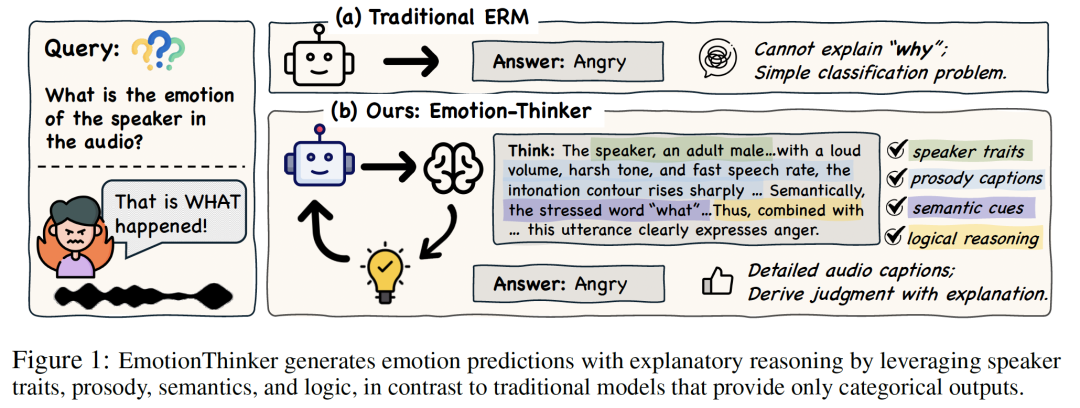 Query:

What is the emotion of the speaker in the audio?

That is WHAT happened!

(a) Traditional ERM

Answer: Angry

Cannot explain "why"; Simple classification problem.

(b) Ours: Emotion-Thinker

Think: The speaker, an adult male...with a loud volume, harsh tone, and fast speech rate, the intonation contour rises sharply ... Semantically, the stressed word "what"...Thus, combined with ... this utterance clearly expresses anger.

speaker traits

prosody captions

semantic cues

logical reasoning

Answer: Angry

Detailed audio captions; Derive judgment with explanation.

Figure 1: EmotionThinker generates emotion predictions with explanatory reasoning by leveraging speaker traits, prosody, semantics, and logic, in contrast to traditional models that provide only categorical outputs.